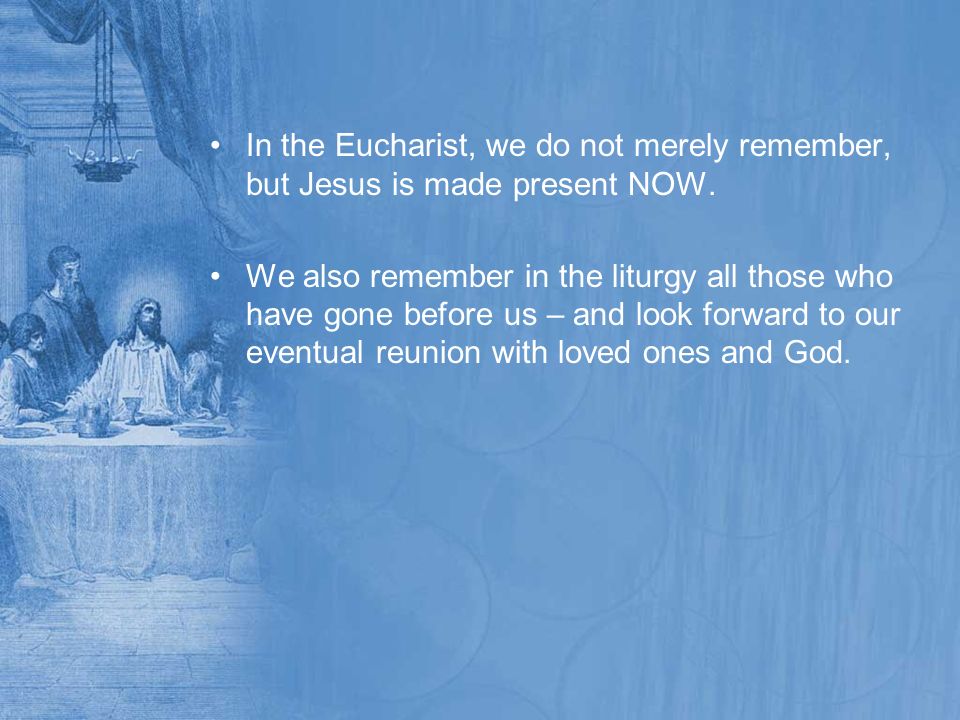 • In the Eucharist, we do not merely remember, but Jesus is made present NOW.

• We also remember in the liturgy all those who have gone before us – and look forward to our eventual reunion with loved ones and God.